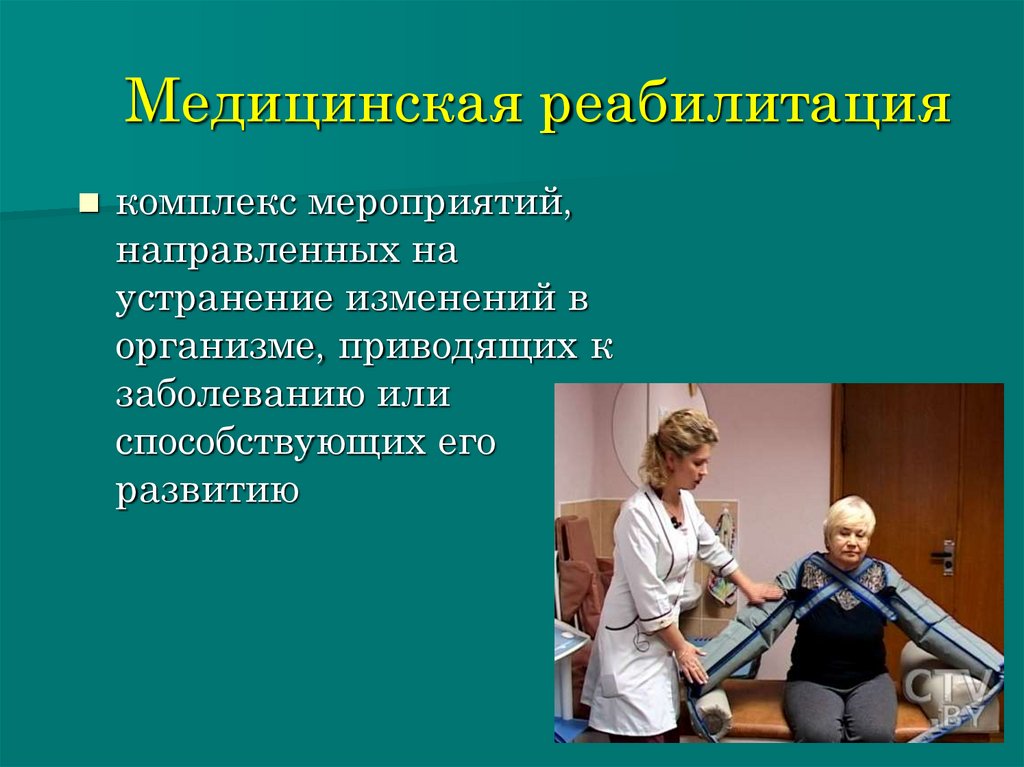 Медицинская реабилитация

комплекс мероприятий, направленных на устранение изменений в организме, приводящих к заболеванию или способствующих его развитию

CTV.BY